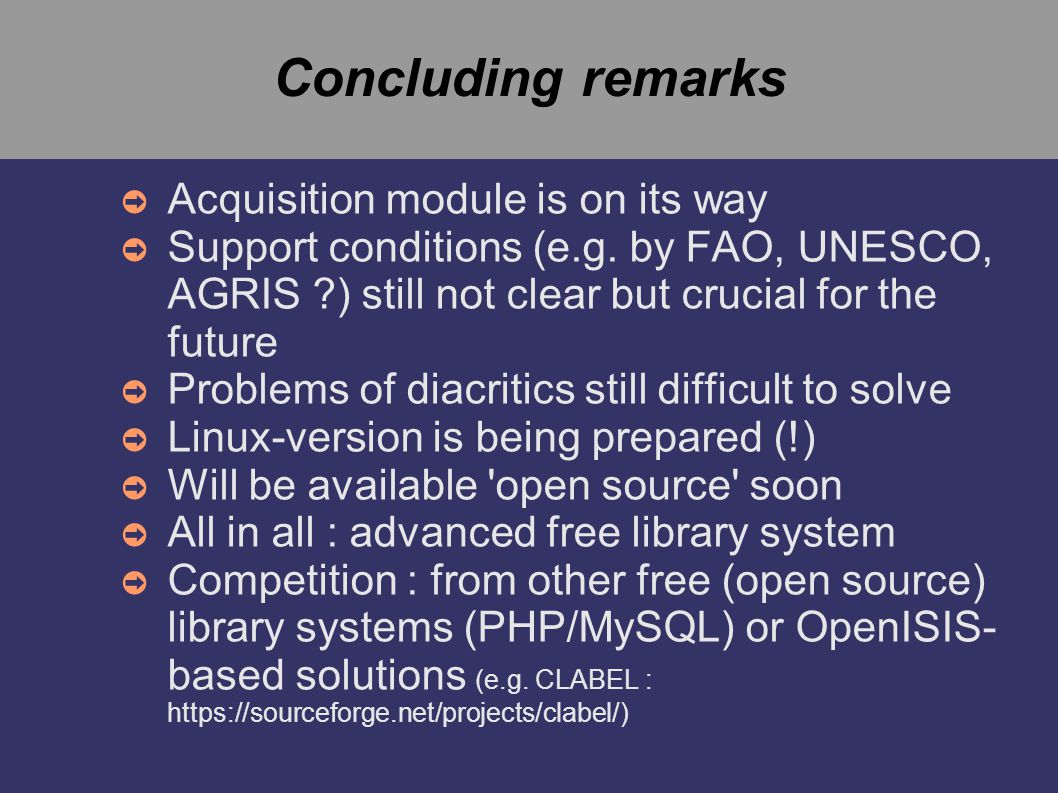 Concluding remarks

➲ Acquisition module is on its way
➲ Support conditions (e.g. by FAO, UNESCO, AGRIS ?) still not clear but crucial for the future
➲ Problems of diacritics still difficult to solve
➲ Linux-version is being prepared (!)
➲ Will be available 'open source' soon
➲ All in all : advanced free library system
➲ Competition : from other free (open source) library systems (PHP/MySQL) or OpenISIS-based solutions (e.g. CLABEL : https://sourceforge.net/projects/clabel/)